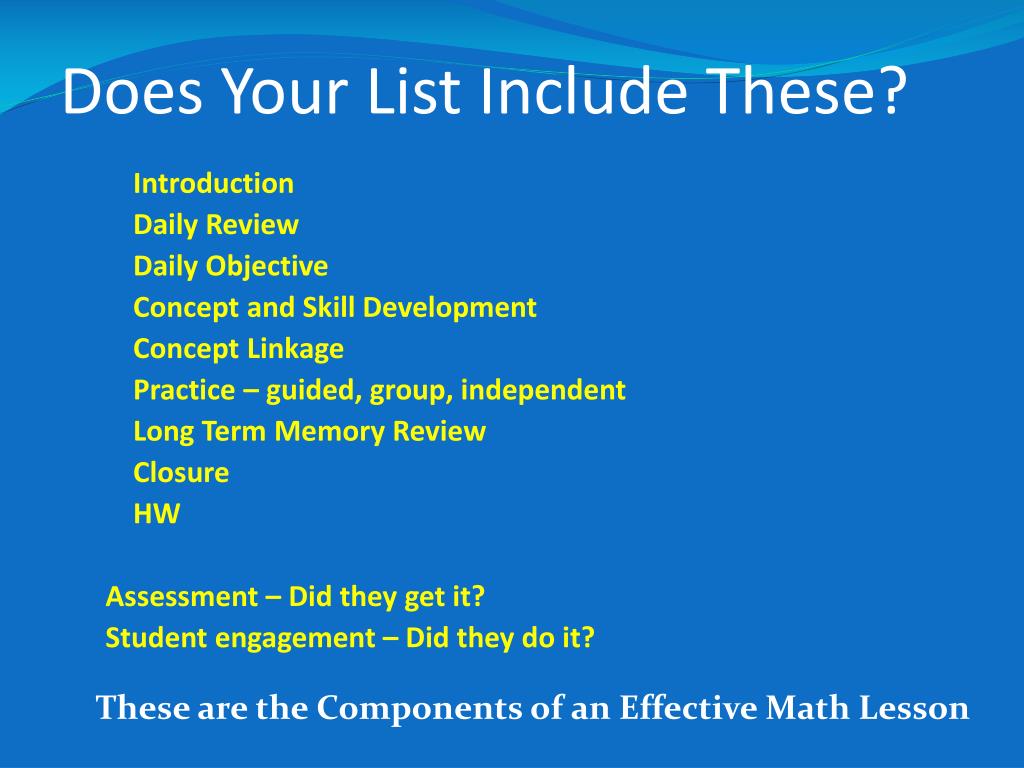 Does Your List Include These?

Introduction
Daily Review
Daily Objective
Concept and Skill Development
Concept Linkage
Practice – guided, group, independent
Long Term Memory Review
Closure
HW

Assessment – Did they get it?
Student engagement – Did they do it?

These are the Components of an Effective Math Lesson